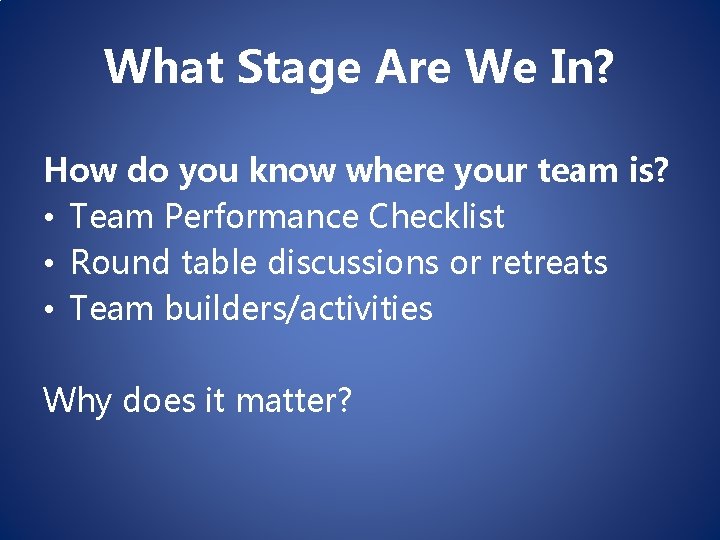 What Stage Are We In?

How do you know where your team is?
• Team Performance Checklist
• Round table discussions or retreats
• Team builders/activities

Why does it matter?